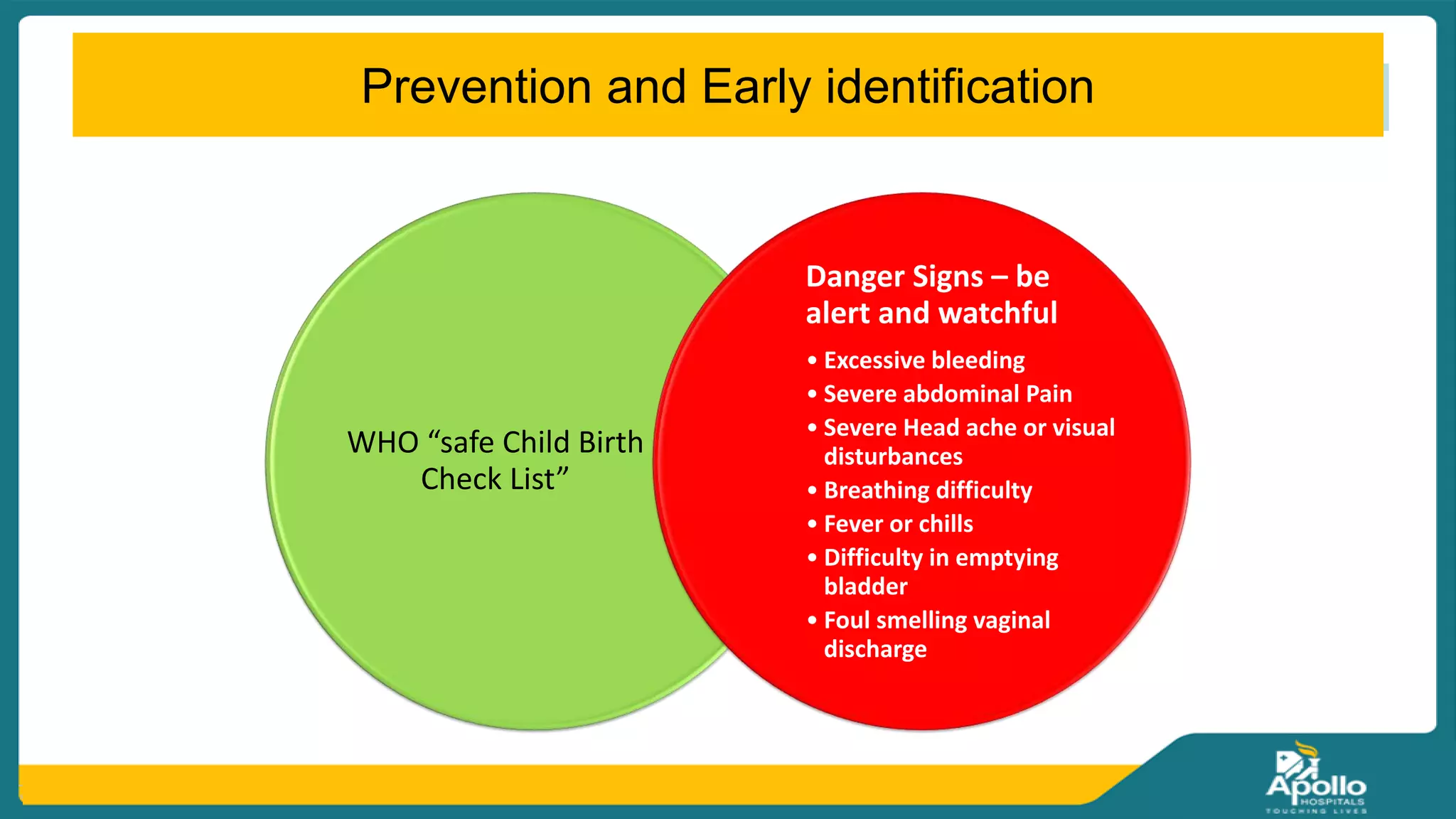 Prevention and Early identification

WHO “safe Child Birth Check List”

Danger Signs – be alert and watchful

• Excessive bleeding
• Severe abdominal Pain
• Severe Head ache or visual disturbances
• Breathing difficulty
• Fever or chills
• Difficulty in emptying bladder
• Foul smelling vaginal discharge

Apollo HOSPITALS TOUCHING LIVES